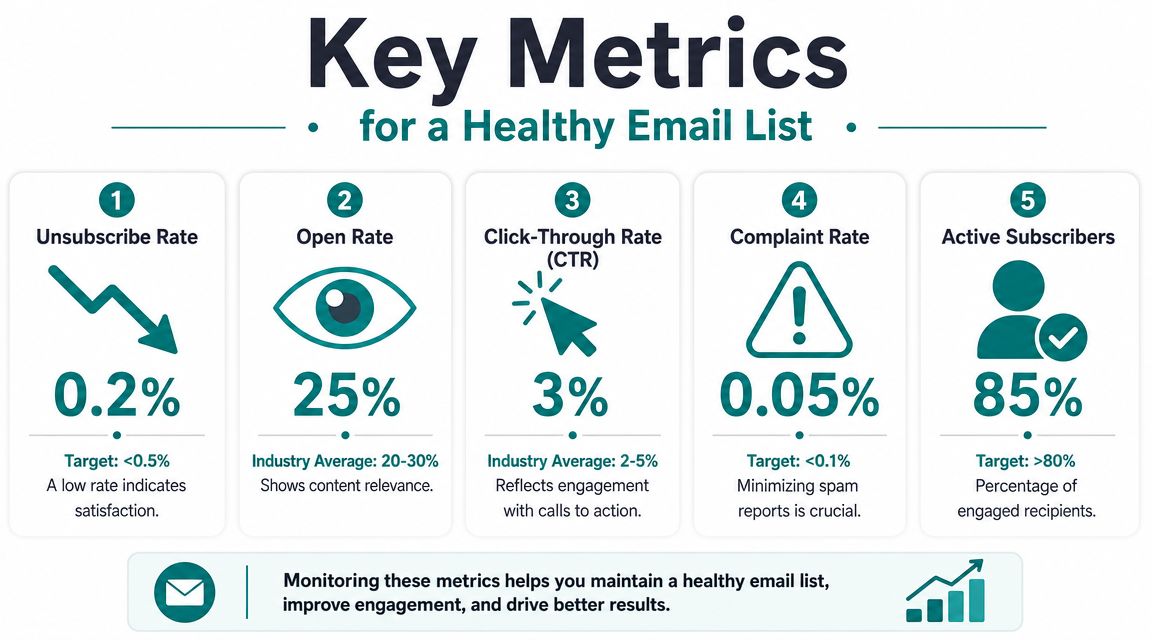 Key Metrics

for a Healthy Email List

1
Unsubscribe Rate
0.2%
Target: <0.5%
A low rate indicates satisfaction.

2
Open Rate
25%
Industry Average: 20-30%
Shows content relevance.

3
Click-Through Rate (CTR)
3%
Industry Average: 2-5%
Reflects engagement with calls to action.

4
Complaint Rate
0.05%
Target: <0.1%
Minimizing spam reports is crucial.

5
Active Subscribers
85%
Target: >80%
Percentage of engaged recipients.

Monitoring these metrics helps you maintain a healthy email list, improve engagement, and drive better results.